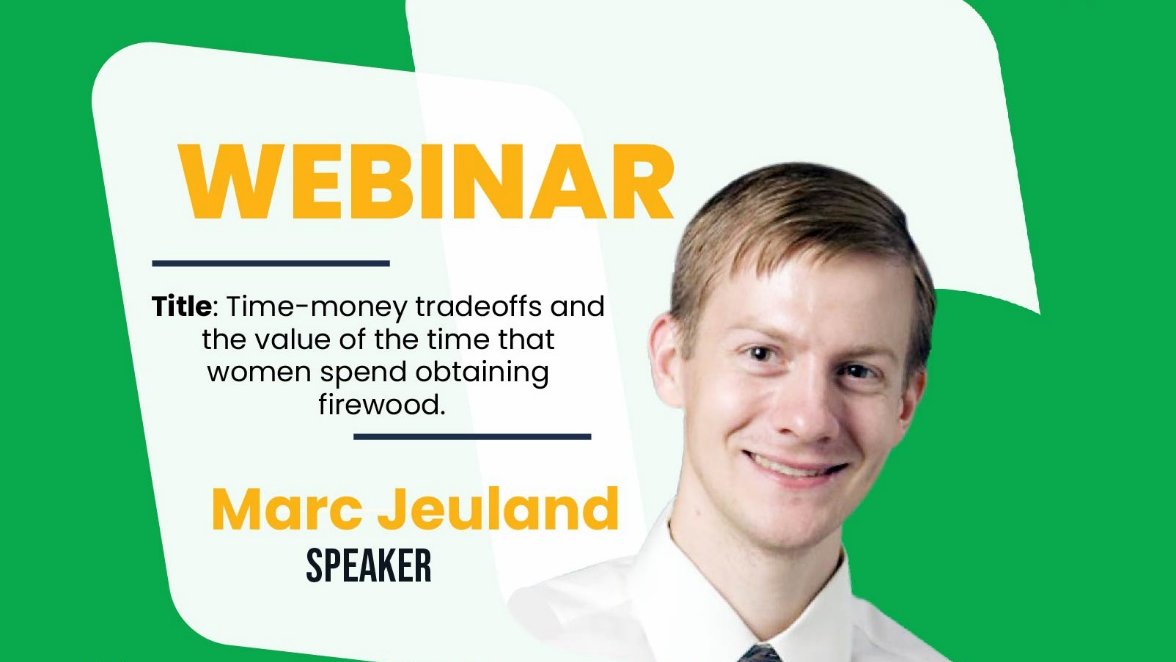 WEBINAR

Title: Time-money tradeoffs and the value of the time that women spend obtaining firewood.

Marc Jeuland
SPEAKER